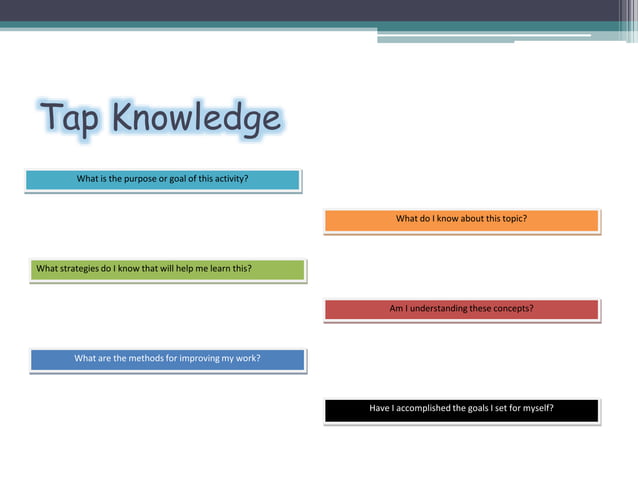 Tap Knowledge

What is the purpose or goal of this activity?

What do I know about this topic?

What strategies do I know that will help me learn this?

Am I understanding these concepts?

What are the methods for improving my work?

Have I accomplished the goals I set for myself?